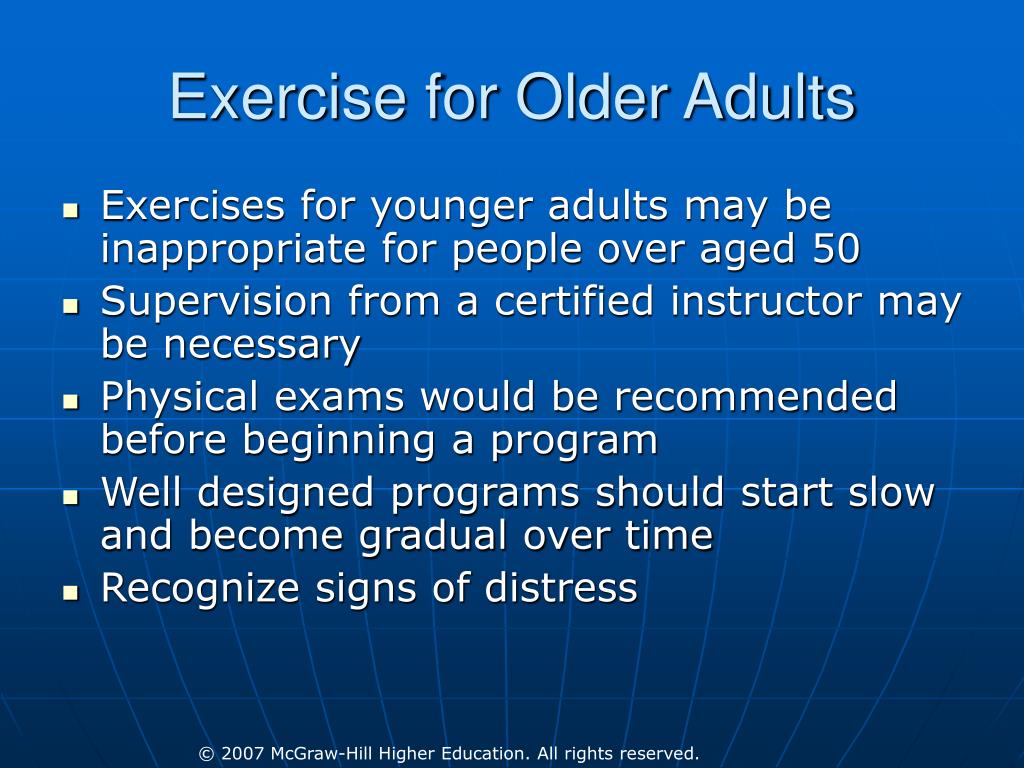 Exercise for Older Adults

- Exercises for younger adults may be inappropriate for people over aged 50
- Supervision from a certified instructor may be necessary
- Physical exams would be recommended before beginning a program
- Well designed programs should start slow and become gradual over time
- Recognize signs of distress

© 2007 McGraw-Hill Higher Education. All rights reserved.